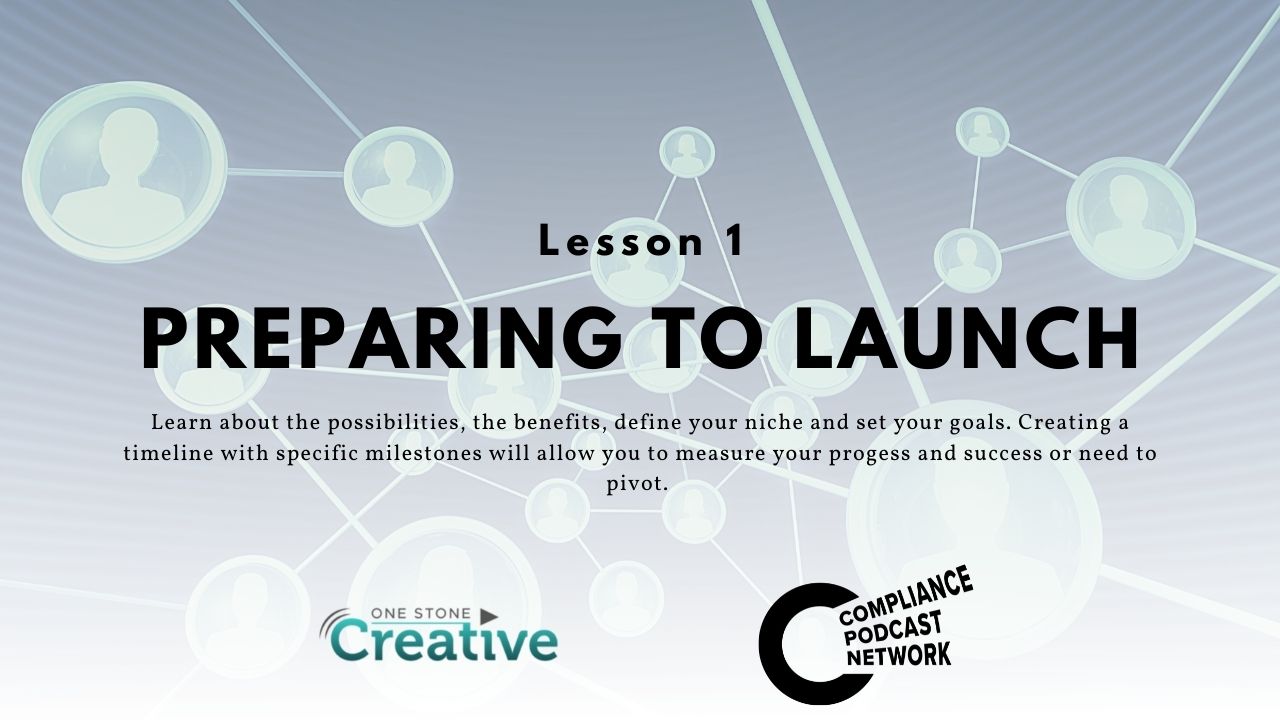 Lesson 1

PREPARING TO LAUNCH

Learn about the possibilities, the benefits, define your niche and set your goals. Creating a timeline with specific milestones will allow you to measure your progess and success or need to pivot.

ONE STONE Creative

COMPLIANCE PODCAST NETWORK